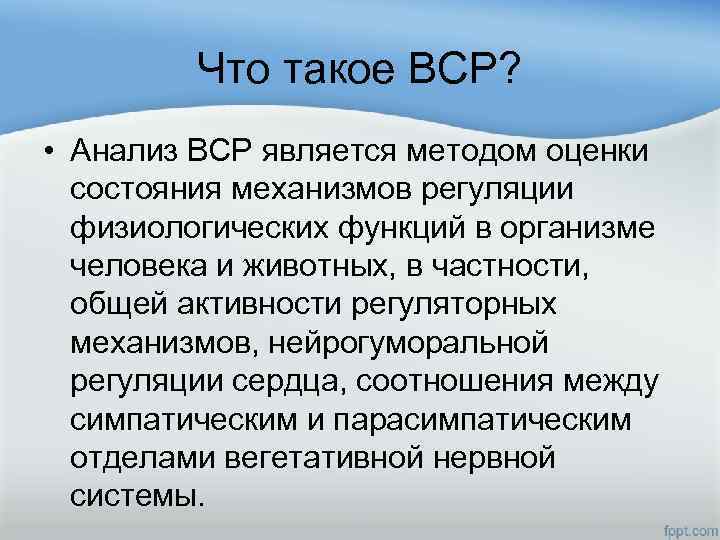 Что такое ВСР?

• Анализ ВСР является методом оценки состояния механизмов регуляции физиологических функций в организме человека и животных, в частности, общей активности регуляторных механизмов, нейрогуморальной регуляции сердца, соотношения между симпатическим и парасимпатическим отделами вегетативной нервной системы.

fppt.com